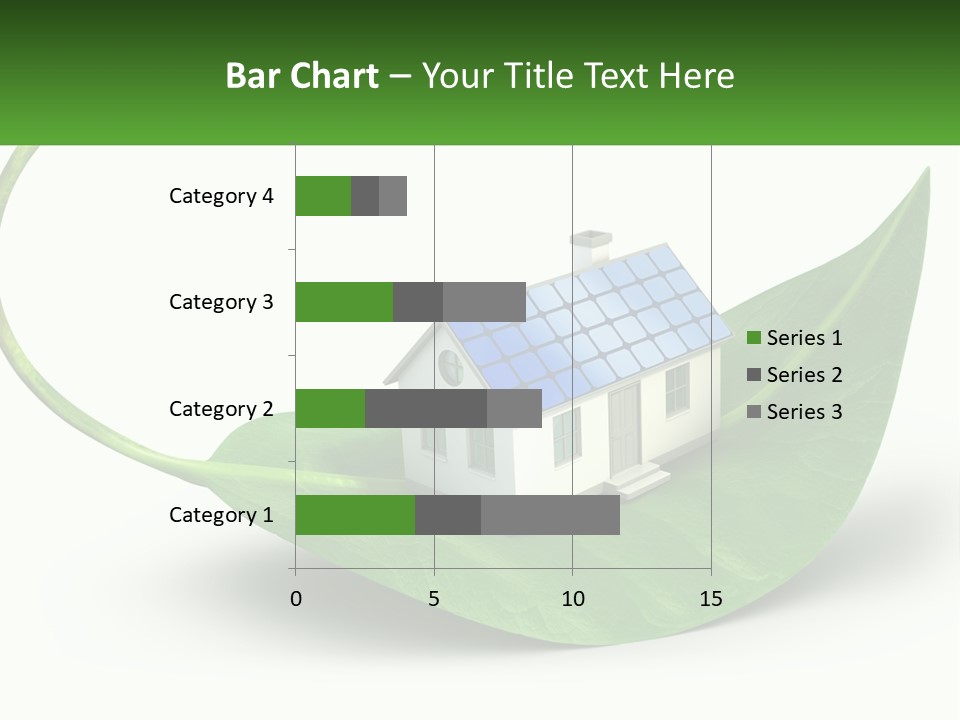 Bar Chart – Your Title Text Here

Category 4
Category 3
Category 2
Category 1

0
5
10
15

Series 1
Series 2
Series 3